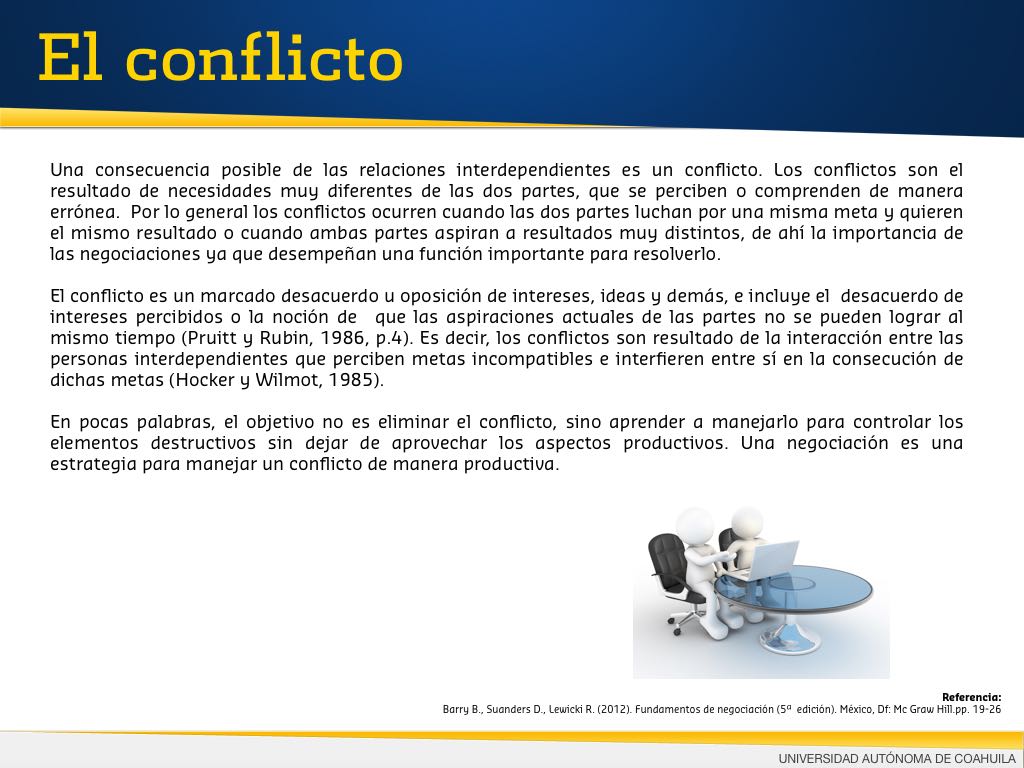 El conflicto

Una consecuencia posible de las relaciones interdependientes es un conflicto. Los conflictos son el resultado de necesidades muy diferentes de las dos partes, que se perciben o comprenden de manera errónea. Por lo general los conflictos ocurren cuando las dos partes luchan por una misma meta y quieren el mismo resultado o cuando ambas partes aspiran a resultados muy distintos, de ahí la importancia de las negociaciones ya que desempeñan una función importante para resolverlo.

El conflicto es un marcado desacuerdo u oposición de intereses, ideas y demás, e incluye el desacuerdo de intereses percibidos o la noción de que las aspiraciones actuales de las partes no se pueden lograr al mismo tiempo (Pruitt y Rubin, 1986, p.4). Es decir, los conflictos son resultado de la interacción entre las personas interdependientes que perciben metas incompatibles e interfieren entre sí en la consecución de dichas metas (Hocker y Wilmot, 1985).

En pocas palabras, el objetivo no es eliminar el conflicto, sino aprender a manejarlo para controlar los elementos destructivos sin dejar de aprovechar los aspectos productivos. Una negociación es una estrategia para manejar un conflicto de manera productiva.

Referencia:
Barry B., Suanders D., Lewicki R. (2012). Fundamentos de negociación (5ª edición). México, Df: Mc Graw Hill.pp. 19-26

UNIVERSIDAD AUTÓNOMA DE COAHUILA